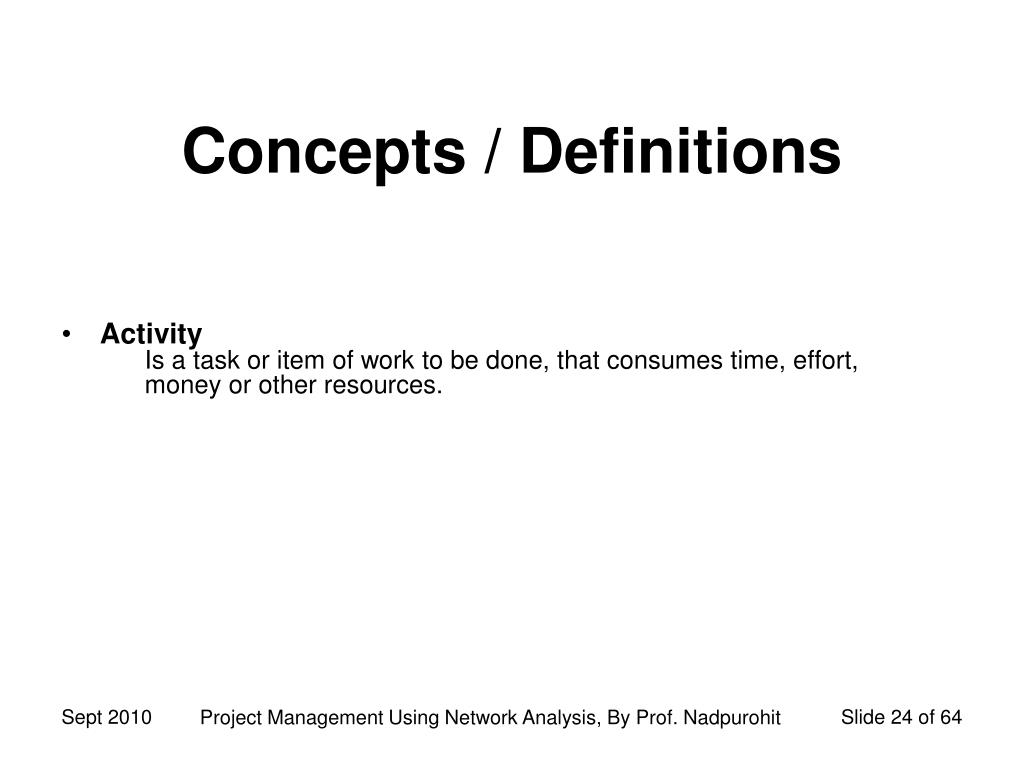 Concepts / Definitions

• Activity
Is a task or item of work to be done, that consumes time, effort, money or other resources.

Sept 2010 Project Management Using Network Analysis, By Prof. Nadpurohit Slide 24 of 64